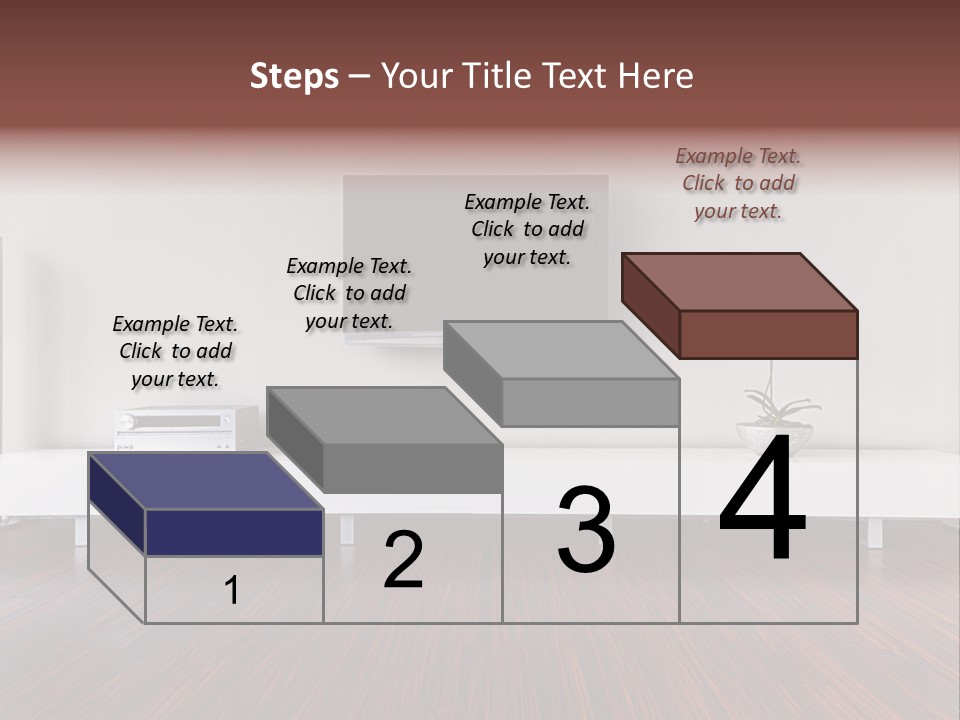 Steps – Your Title Text Here

Example Text. Click to add your text.

Example Text. Click to add your text.

Example Text. Click to add your text.

Example Text. Click to add your text.

1

2

3

4